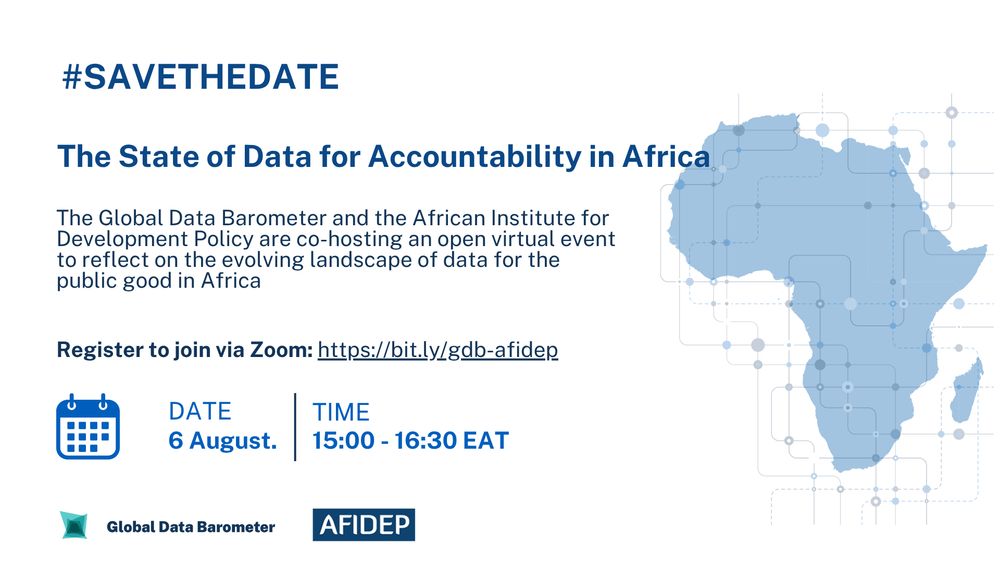 #SAVETHEDATE

The State of Data for Accountability in Africa

The Global Data Barometer and the African Institute for Development Policy are co-hosting an open virtual event to reflect on the evolving landscape of data for the public good in Africa

Register to join via Zoom: https://bit.ly/gdb-afidep

DATE
6 August.

TIME
15:00 - 16:30 EAT

Global Data Barometer

AFIDEP